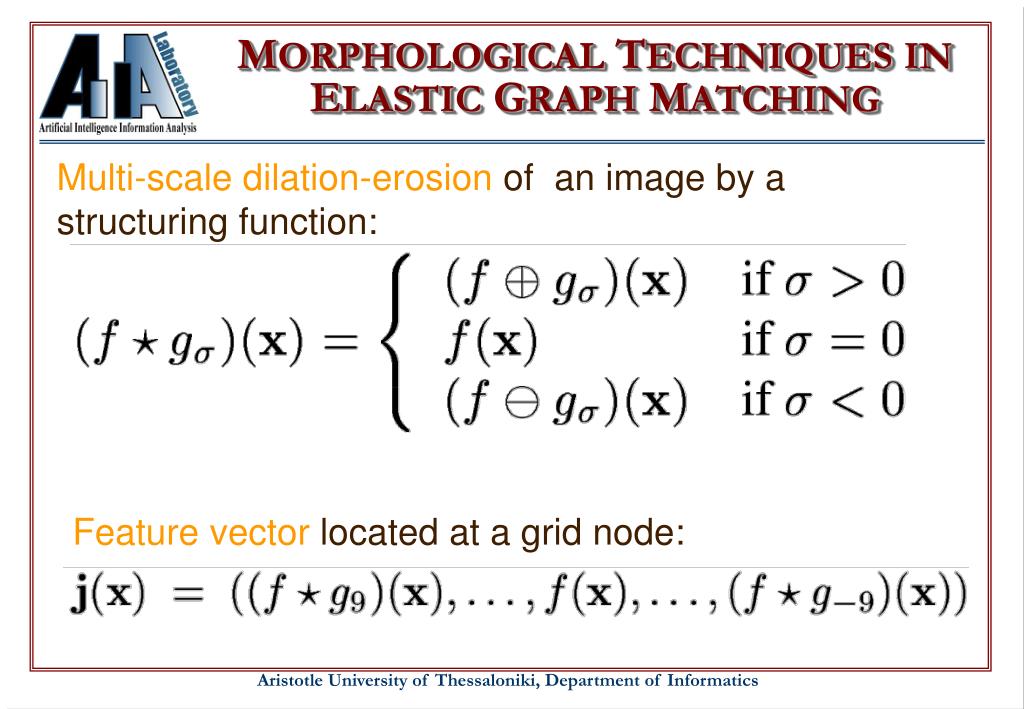 AIIA Laboratory
Artificial Intelligence Information Analysis

MORPHOLOGICAL TECHNIQUES IN ELASTIC GRAPH MATCHING

Multi-scale dilation-erosion of an image by a structuring function:

$(f \star g_\sigma)(\mathbf{x}) = \begin{cases} (f \oplus g_\sigma)(\mathbf{x}) & \text{if } \sigma > 0 \\ f(\mathbf{x}) & \text{if } \sigma = 0 \\ (f \ominus g_\sigma)(\mathbf{x}) & \text{if } \sigma < 0 \end{cases}$

Feature vector located at a grid node:

$\mathbf{j}(\mathbf{x}) = ((f \star g_9)(\mathbf{x}), \ldots, f(\mathbf{x}), \ldots, (f \star g_{-9})(\mathbf{x}))$

Aristotle University of Thessaloniki, Department of Informatics